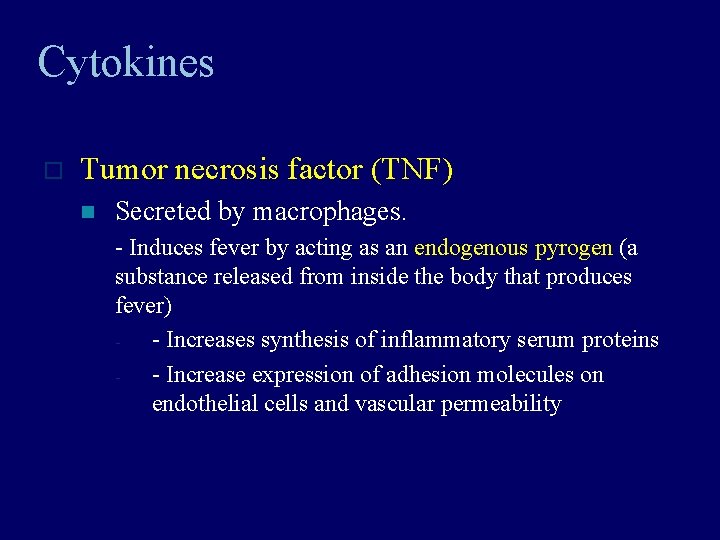 Cytokines

Tumor necrosis factor (TNF)

Secreted by macrophages.

- Induces fever by acting as an endogenous pyrogen (a substance released from inside the body that produces fever)

- - Increases synthesis of inflammatory serum proteins

- - Increase expression of adhesion molecules on endothelial cells and vascular permeability